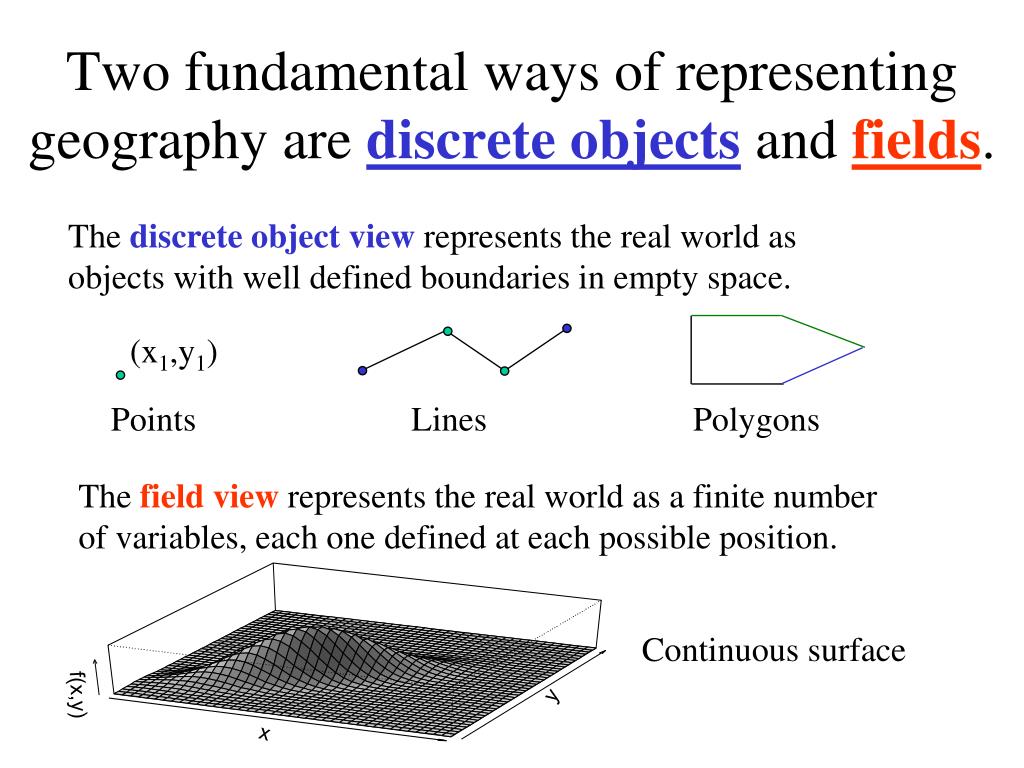 Two fundamental ways of representing geography are discrete objects and fields.

The discrete object view represents the real world as objects with well defined boundaries in empty space.

$(x_1,y_1)$

Points

Lines

Polygons

The field view represents the real world as a finite number of variables, each one defined at each possible position.

f(x,y)

x

y

Continuous surface